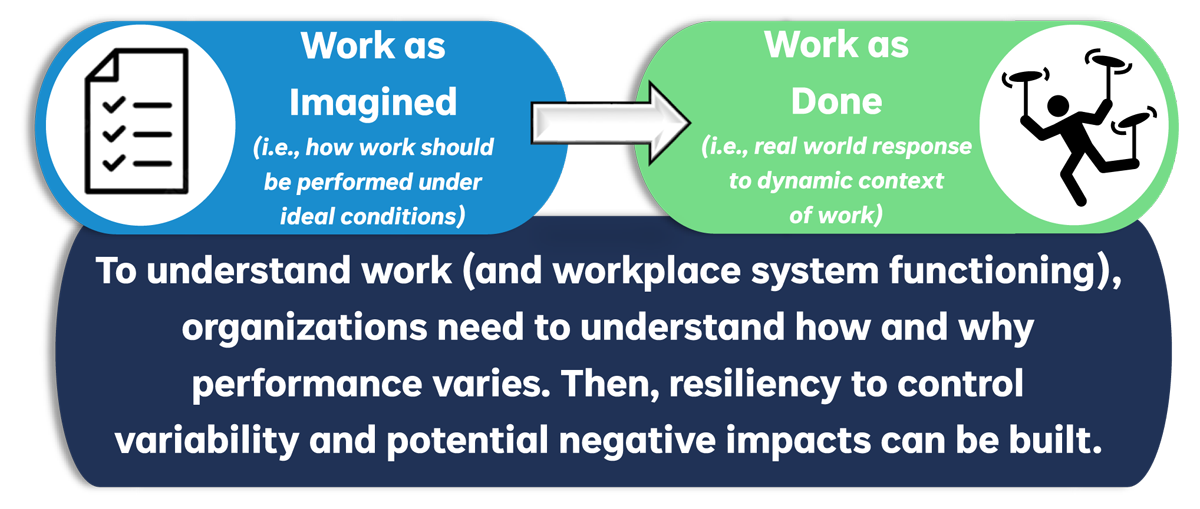 Work as Imagined
(i.e., how work should be performed under ideal conditions)

Work as Done
(i.e., real world response to dynamic context of work)

To understand work (and workplace system functioning), organizations need to understand how and why performance varies. Then, resiliency to control variability and potential negative impacts can be built.